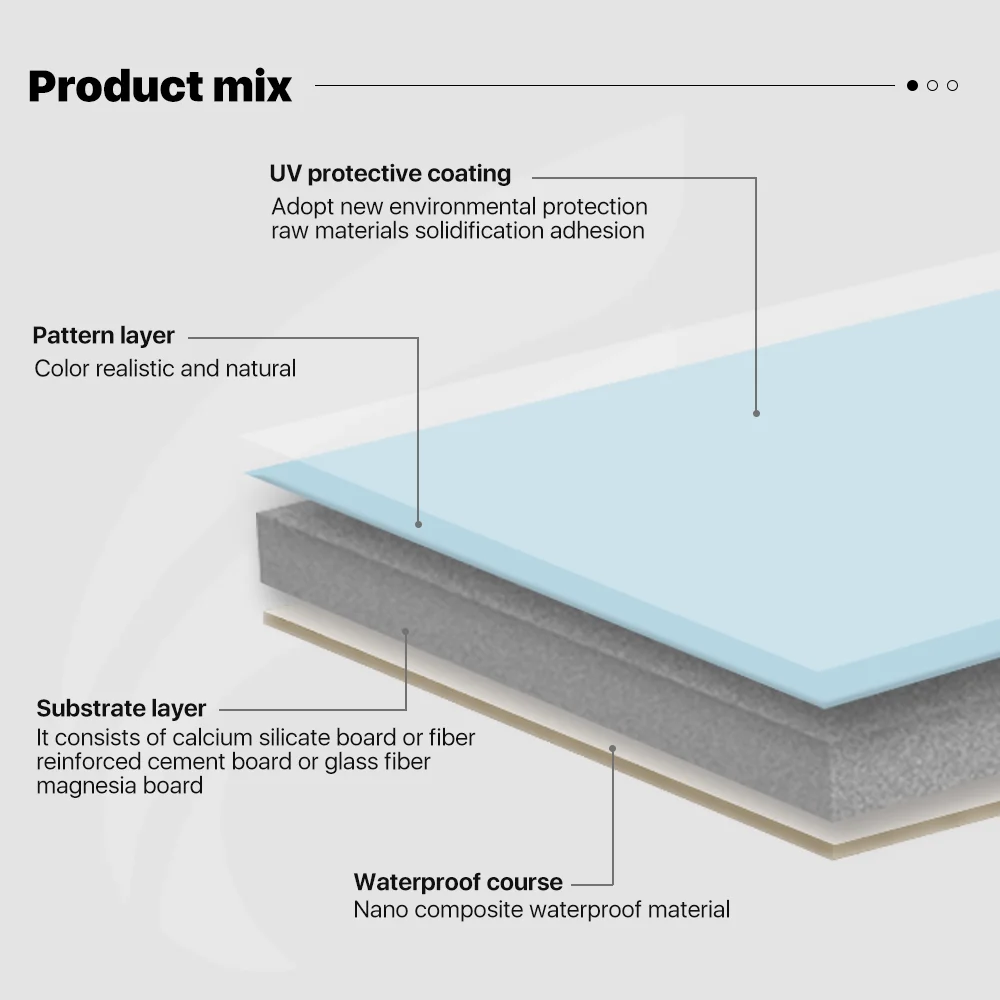 Product mix

UV protective coating
Adopt new environmental protection raw materials solidification adhesion

Pattern layer
Color realistic and natural

Substrate layer
It consists of calcium silicate board or fiber reinforced cement board or glass fiber magnesia board

Waterproof course
Nano composite waterproof material